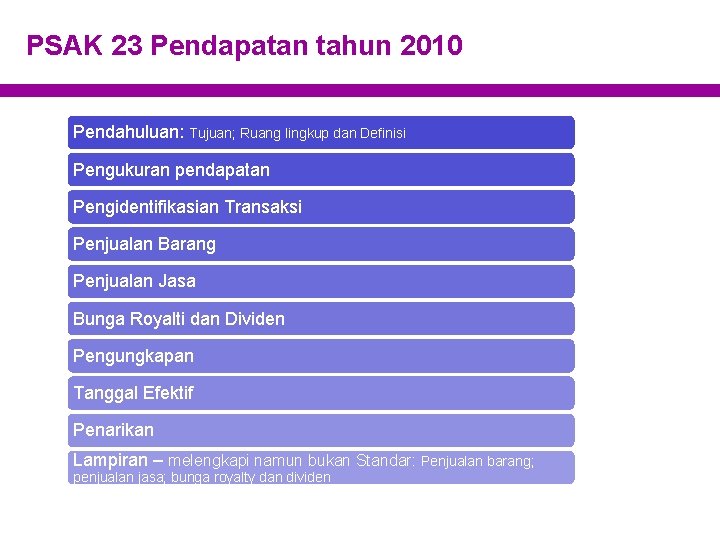 PSAK 23 Pendapatan tahun 2010

Pendahuluan: Tujuan; Ruang lingkup dan Definisi

Pengukuran pendapatan

Pengidentifikasian Transaksi

Penjualan Barang

Penjualan Jasa

Bunga Royalti dan Dividen

Pengungkapan

Tanggal Efektif

Penarikan

Lampiran – melengkapi namun bukan Standar: Penjualan barang; penjualan jasa; bunga royalty dan dividen